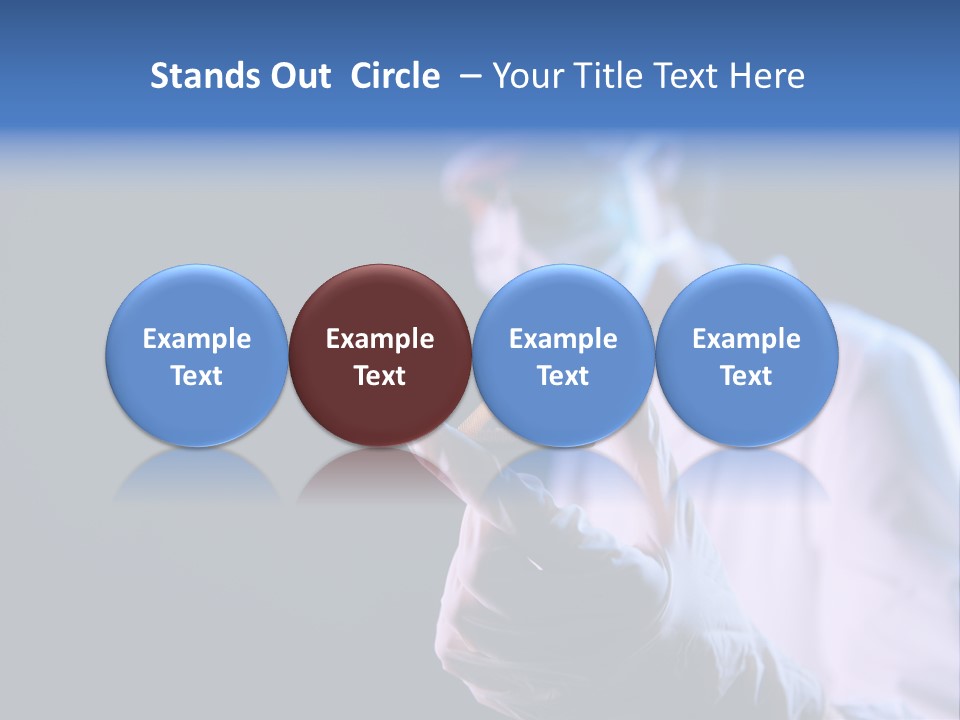 Stands Out  Circle  – Your Title Text Here

Example Text

Example Text

Example Text

Example Text